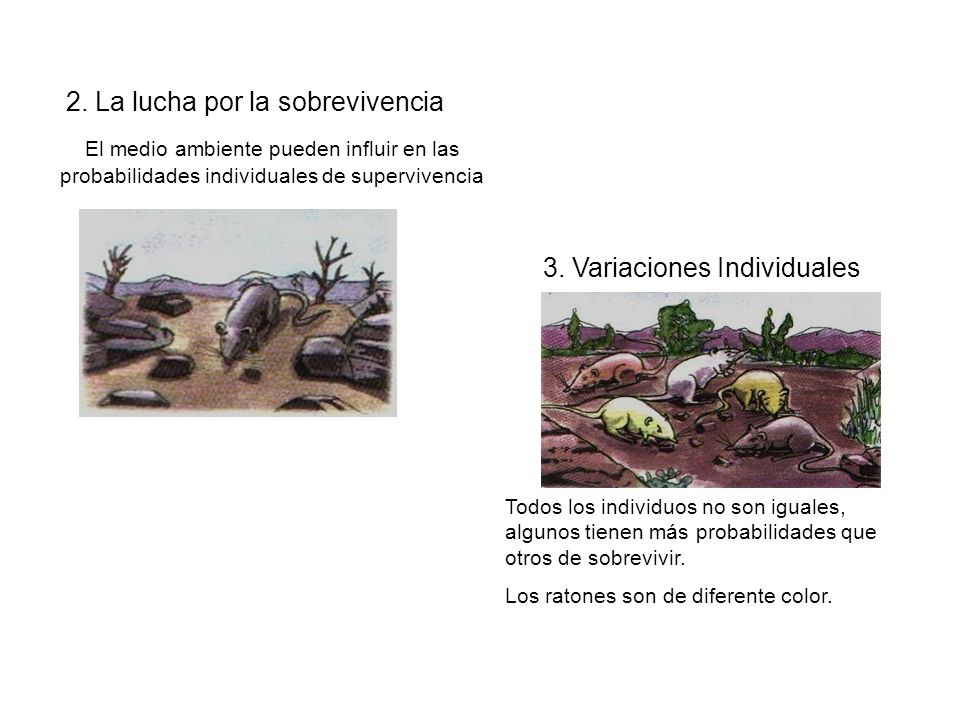 2. La lucha por la sobrevivencia

El medio ambiente pueden influir en las probabilidades individuales de supervivencia

3. Variaciones Individuales

Todos los individuos no son iguales, algunos tienen más probabilidades que otros de sobrevivir.

Los ratones son de diferente color.